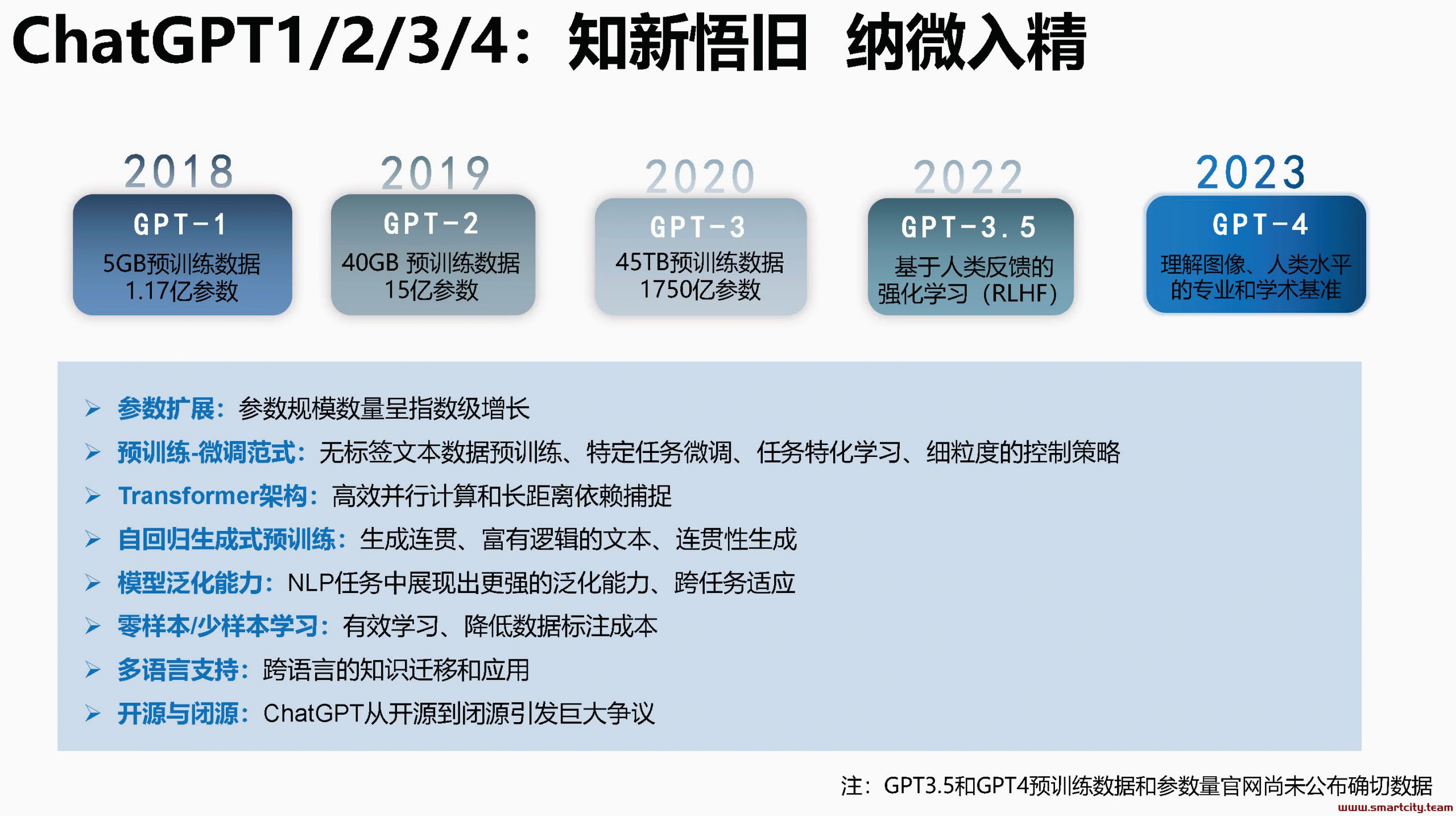 ChatGPT1/2/3/4：知新悟旧 纳微入精

2018
GPT-1
5GB预训练数据
1.17亿参数

2019
GPT-2
40GB 预训练数据
15亿参数

2020
GPT-3
45TB预训练数据
1750亿参数

2022
GPT-3.5
基于人类反馈的
强化学习（RLHF）

2023
GPT-4
理解图像、人类水平
的专业和学术基准

➢ 参数扩展：参数规模数量呈指数级增长
➢ 预训练-微调范式：无标签文本数据预训练、特定任务微调、任务特化学习、细粒度的控制策略
➢ Transformer架构：高效并行计算和长距离依赖捕捉
➢ 自回归生成式预训练：生成连贯、富有逻辑的文本、连贯性生成
➢ 模型泛化能力：NLP任务中展现出更强的泛化能力、跨任务适应
➢ 零样本/少样本学习：有效学习、降低数据标注成本
➢ 多语言支持：跨语言的知识迁移和应用
➢ 开源与闭源：ChatGPT从开源到闭源引发巨大争议

注：GPT3.5和GPT4预训练数据和参数量官网尚未公布确切数据

www.smartcity.team